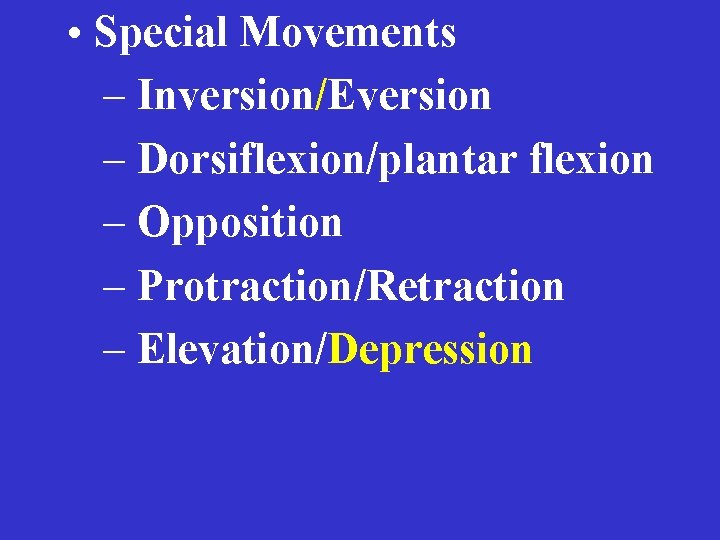 • Special Movements
– Inversion/Eversion
– Dorsiflexion/plantar flexion
– Opposition
– Protraction/Retraction
– Elevation/Depression